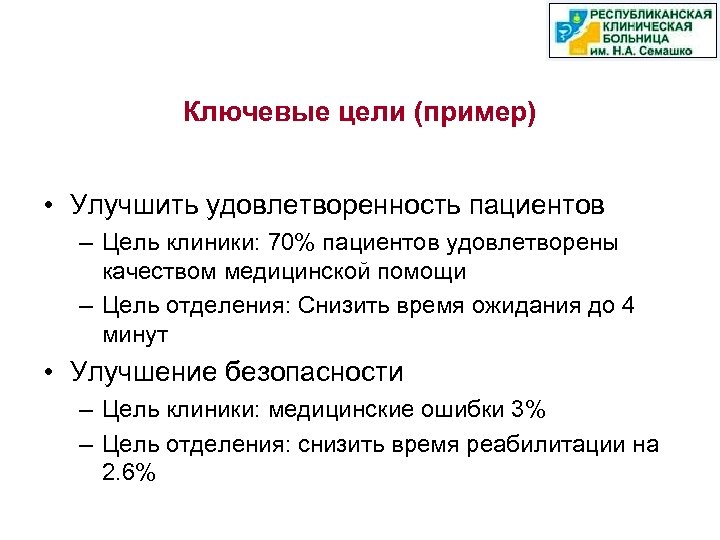 РЕСПУБЛИКАНСКАЯ КЛИНИЧЕСКАЯ БОЛЬНИЦА им. Н.А. Семашко

Ключевые цели (пример)

• Улучшить удовлетворенность пациентов
– Цель клиники: 70% пациентов удовлетворены качеством медицинской помощи
– Цель отделения: Снизить время ожидания до 4 минут

• Улучшение безопасности
– Цель клиники: медицинские ошибки 3%
– Цель отделения: снизить время реабилитации на 2.6%